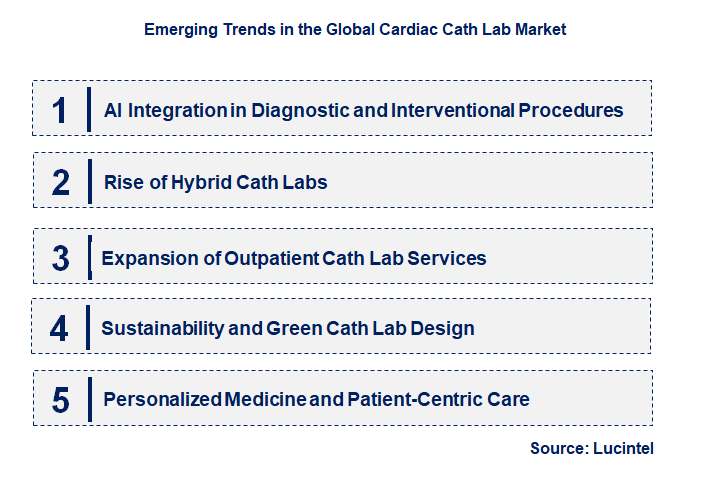 Emerging Trends in the Global Cardiac Cath Lab Market

1 AI Integration in Diagnostic and Interventional Procedures

2 Rise of Hybrid Cath Labs

3 Expansion of Outpatient Cath Lab Services

4 Sustainability and Green Cath Lab Design

5 Personalized Medicine and Patient-Centric Care

Source: Lucintel